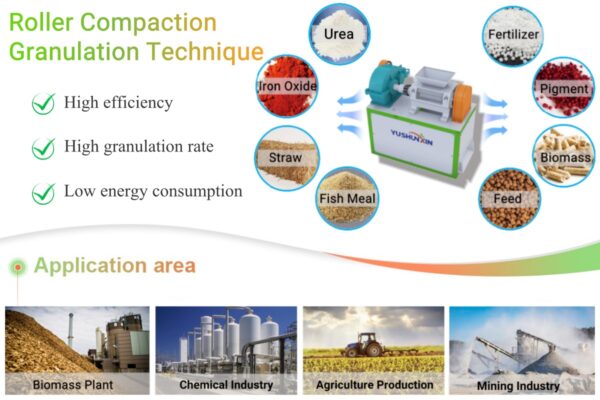 Roller Compaction Granulation Technique

High efficiency

High granulation rate

Low energy consumption

Urea

Iron Oxide

Straw

Fish Meal

YUSHUNXIN

Fertilizer

Pigment

Biomass

Feed

Application area

Biomass Plant

Chemical Industry

Agriculture Production

Mining Industry